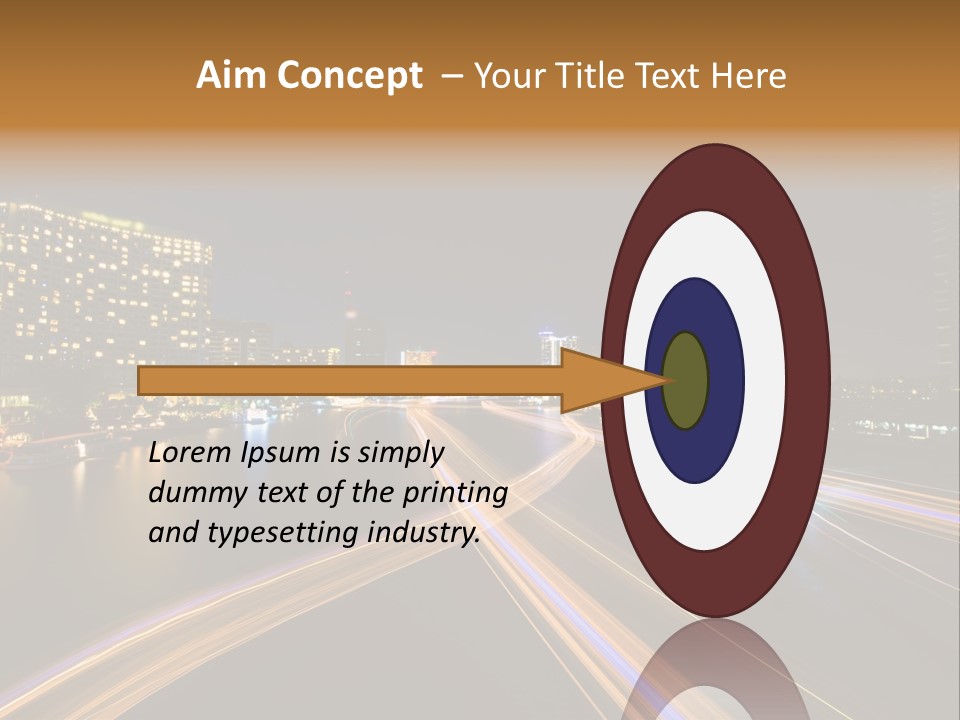 Aim Concept – Your Title Text Here

Lorem Ipsum is simply dummy text of the printing and typesetting industry.